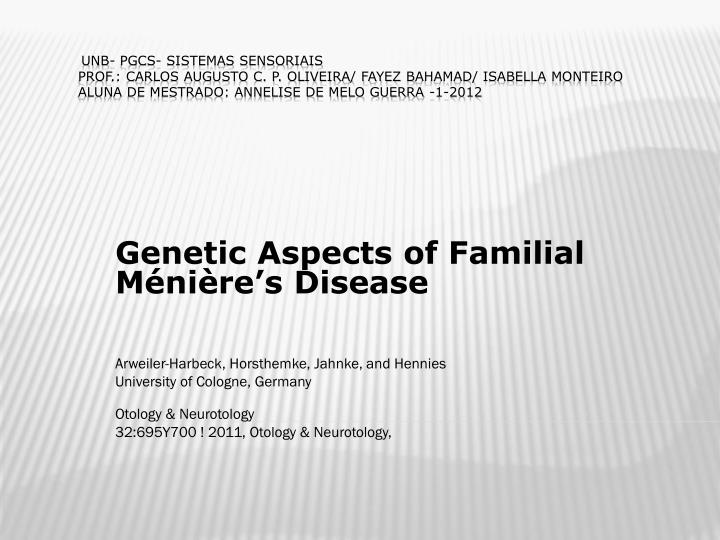 UNB- PGCS- SISTEMAS SENSORIAIS
PROF.: CARLOS AUGUSTO C. P. OLIVEIRA/ FAYEZ BAHAMAD/ ISABELLA MONTEIRO
ALUNA DE MESTRADO: ANNELISE DE MELO GUERRA -1-2012

Genetic Aspects of Familial Ménière's Disease

Arweiler-Harbeck, Horsthemke, Jahnke, and Hennies
University of Cologne, Germany

Otology & Neurotology
32:695Y700 ! 2011, Otology & Neurotology,